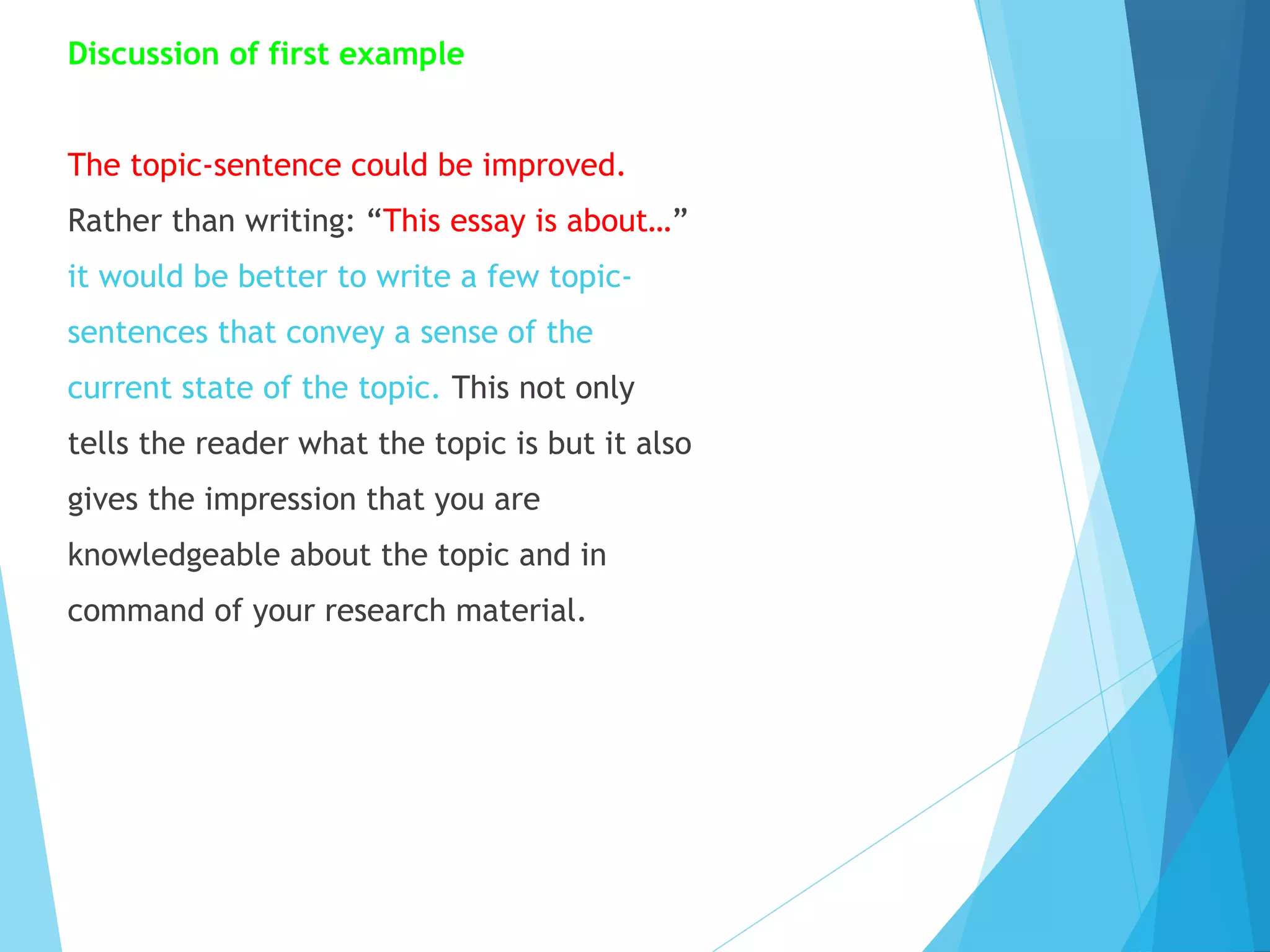 Discussion of first example

The topic-sentence could be improved. Rather than writing: “This essay is about…” it would be better to write a few topic-sentences that convey a sense of the current state of the topic. This not only tells the reader what the topic is but it also gives the impression that you are knowledgeable about the topic and in command of your research material.